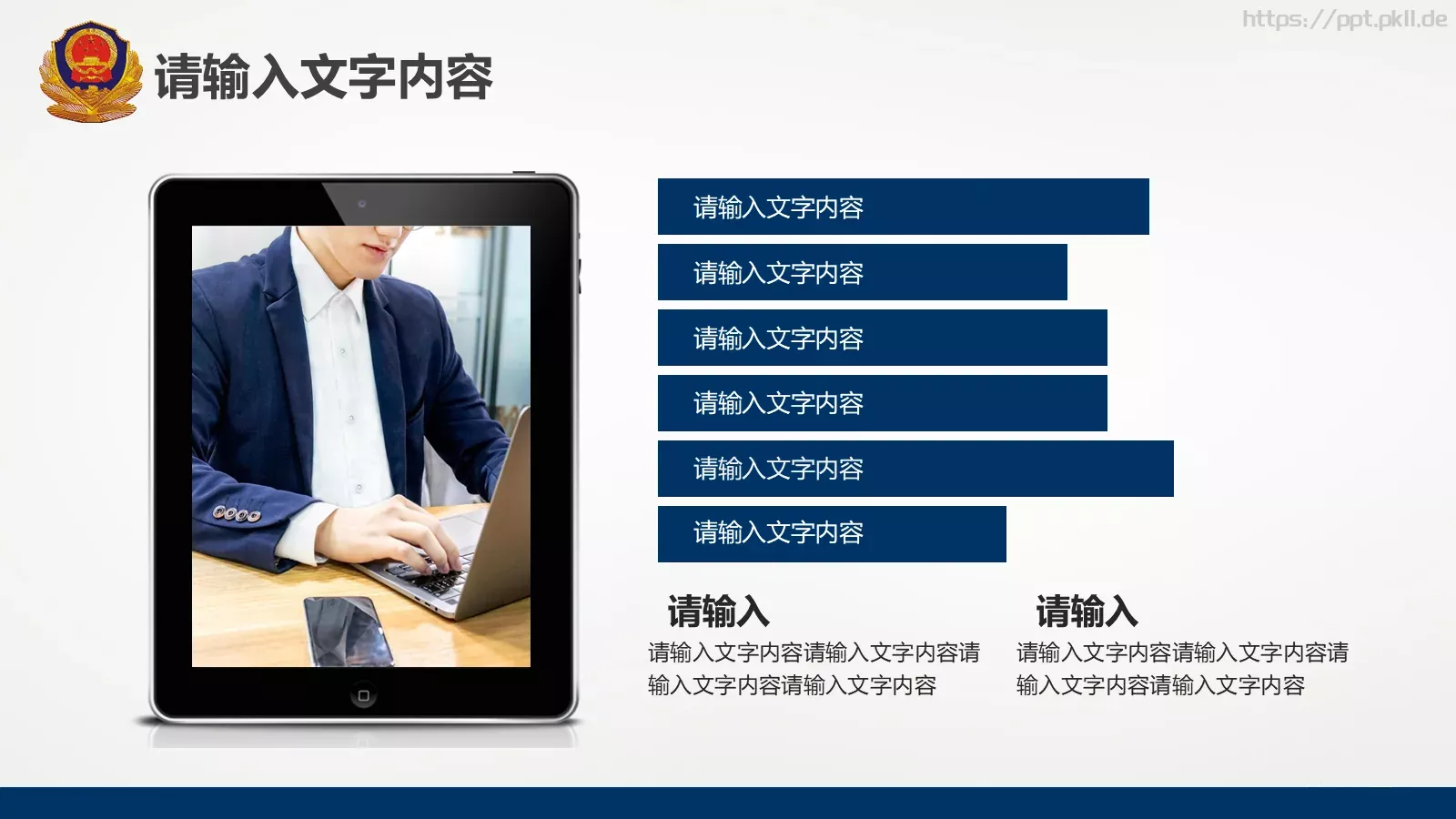 https://ppt.pkll.de

请输入文字内容

请输入文字内容

请输入文字内容

请输入文字内容

请输入文字内容

请输入文字内容

请输入文字内容

请输入

请输入文字内容请输入文字内容请输入文字内容请输入文字内容

请输入

请输入文字内容请输入文字内容请输入文字内容请输入文字内容